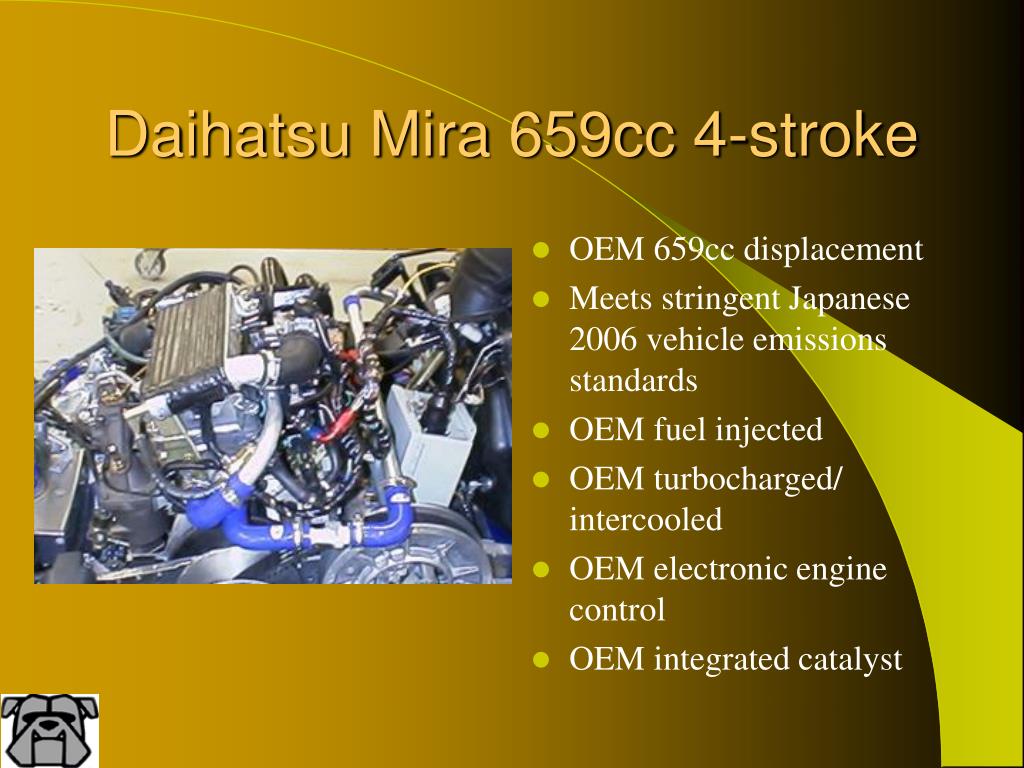 Daihatsu Mira 659cc 4-stroke

- OEM 659cc displacement
- Meets stringent Japanese 2006 vehicle emissions standards
- OEM fuel injected
- OEM turbocharged/ intercooled
- OEM electronic engine control
- OEM integrated catalyst